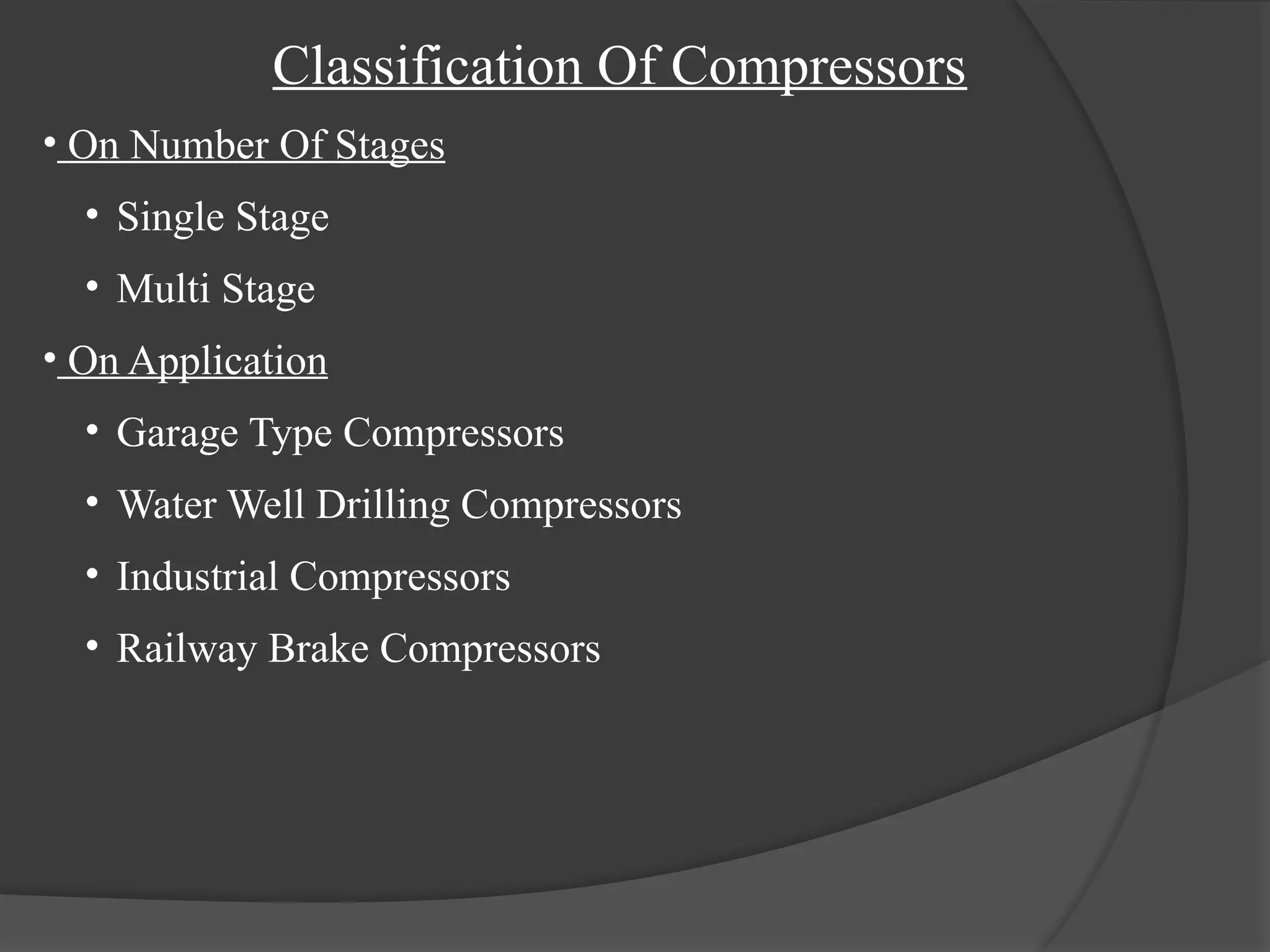 Classification Of Compressors

• On Number Of Stages
  • Single Stage
  • Multi Stage
• On Application
  • Garage Type Compressors
  • Water Well Drilling Compressors
  • Industrial Compressors
  • Railway Brake Compressors